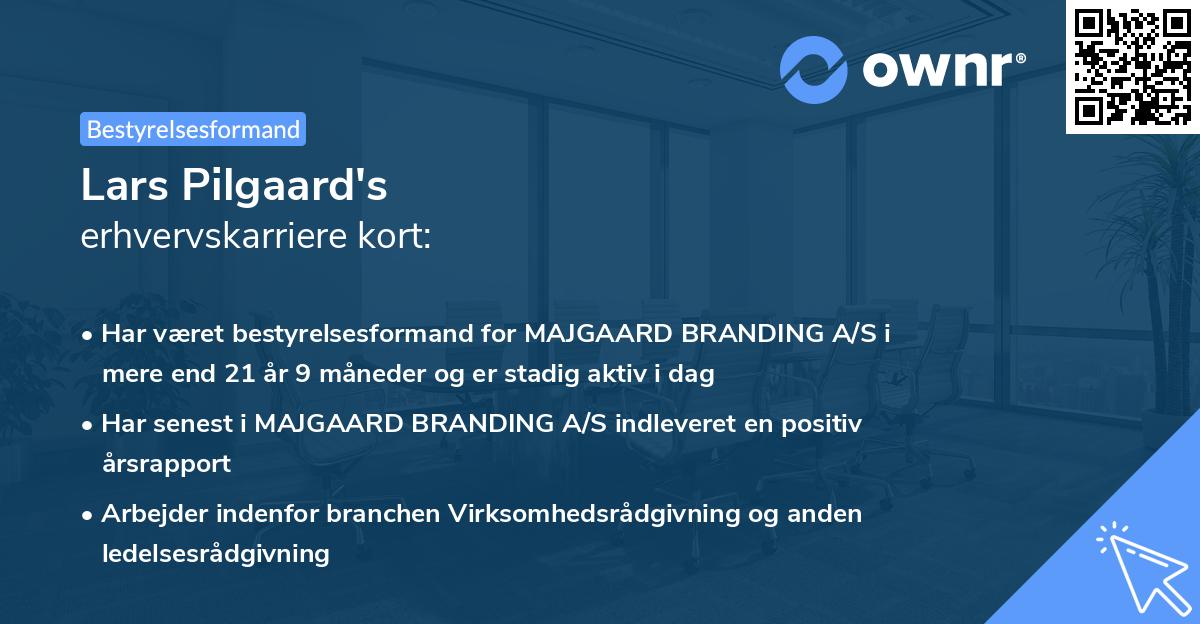 ownr®

Bestyrelsesformand

Lars Pilgaard's
erhvervskarriere kort:

• Har været bestyrelsesformand for MAJGAARD BRANDING A/S i mere end 21 år 9 måneder og er stadig aktiv i dag

• Har senest i MAJGAARD BRANDING A/S indleveret en positiv årsrapport

• Arbejder indenfor branchen Virksomhedsrådgivning og anden ledelsesrådgivning